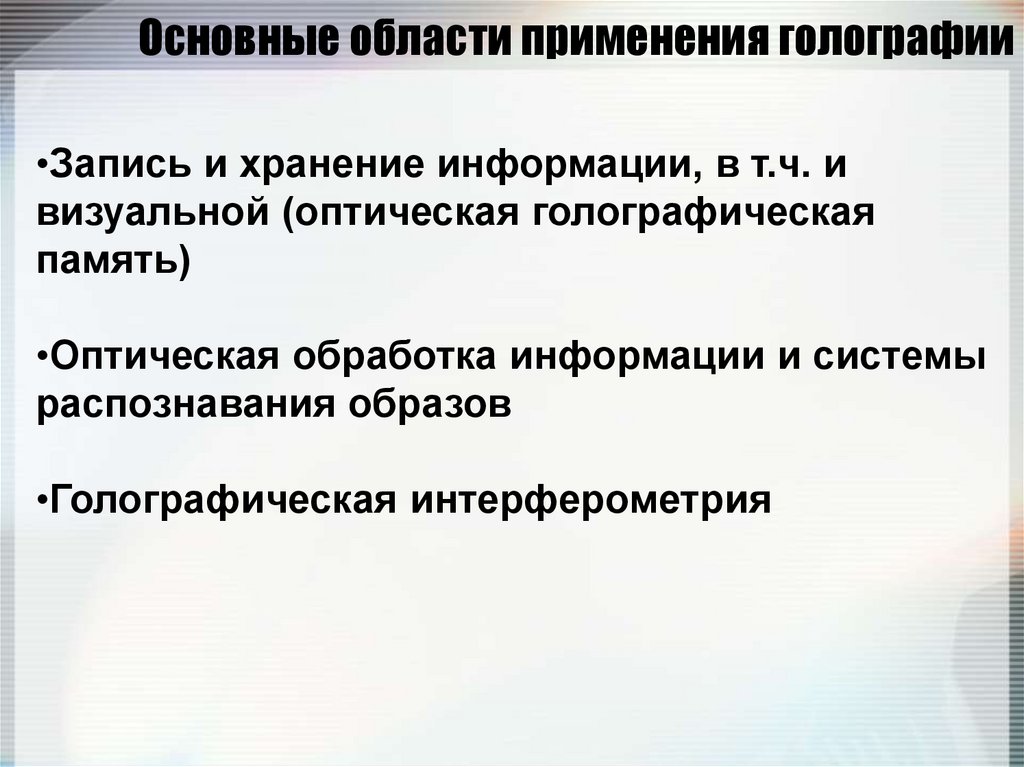 Основные области применения голографии

•Запись и хранение информации, в т.ч. и визуальной (оптическая голографическая память)

•Оптическая обработка информации и системы распознавания образов

•Голографическая интерферометрия